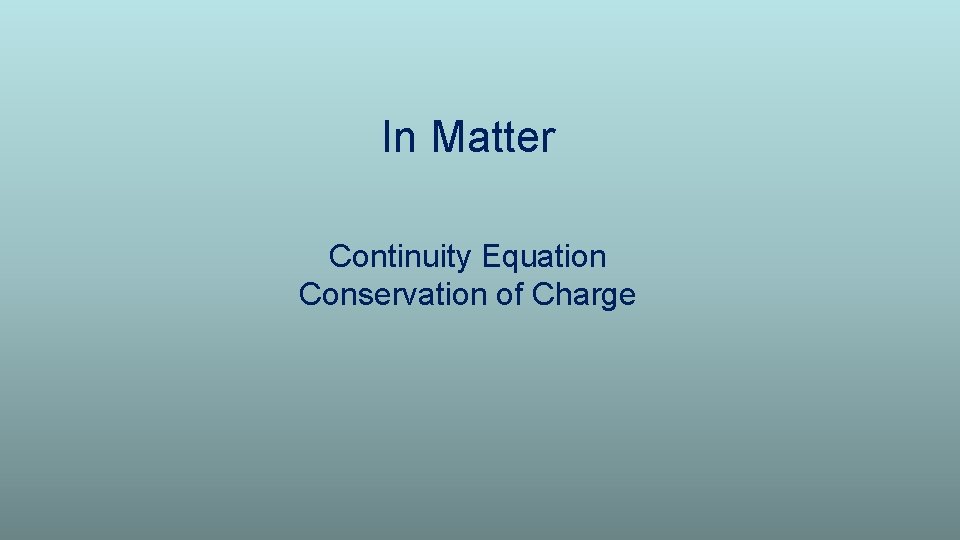 In Matter

Continuity Equation
Conservation of Charge